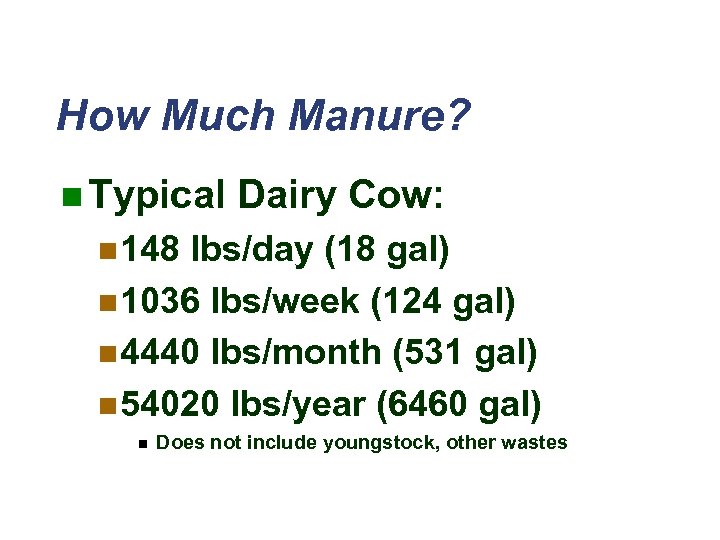 How Much Manure?

Typical Dairy Cow:

148 lbs/day (18 gal)

1036 lbs/week (124 gal)

4440 lbs/month (531 gal)

54020 lbs/year (6460 gal)

Does not include youngstock, other wastes